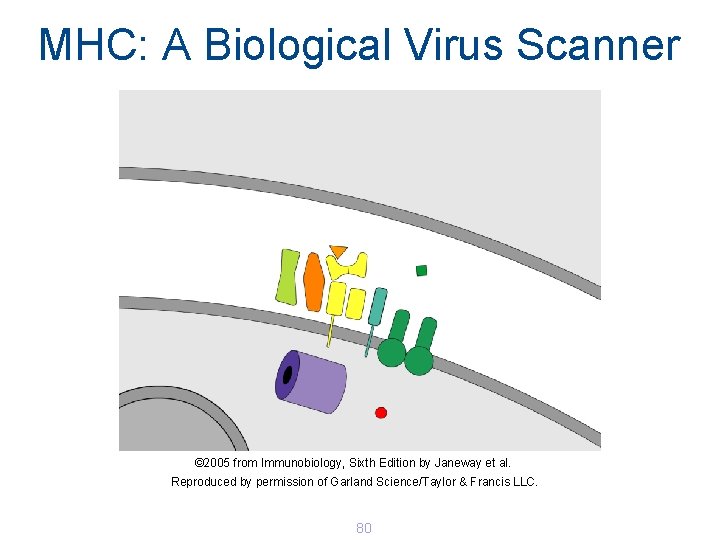 MHC: A Biological Virus Scanner

©2005 from Immunobiology, Sixth Edition by Janeway et al.
Reproduced by permission of Garland Science/Taylor & Francis LLC.

80